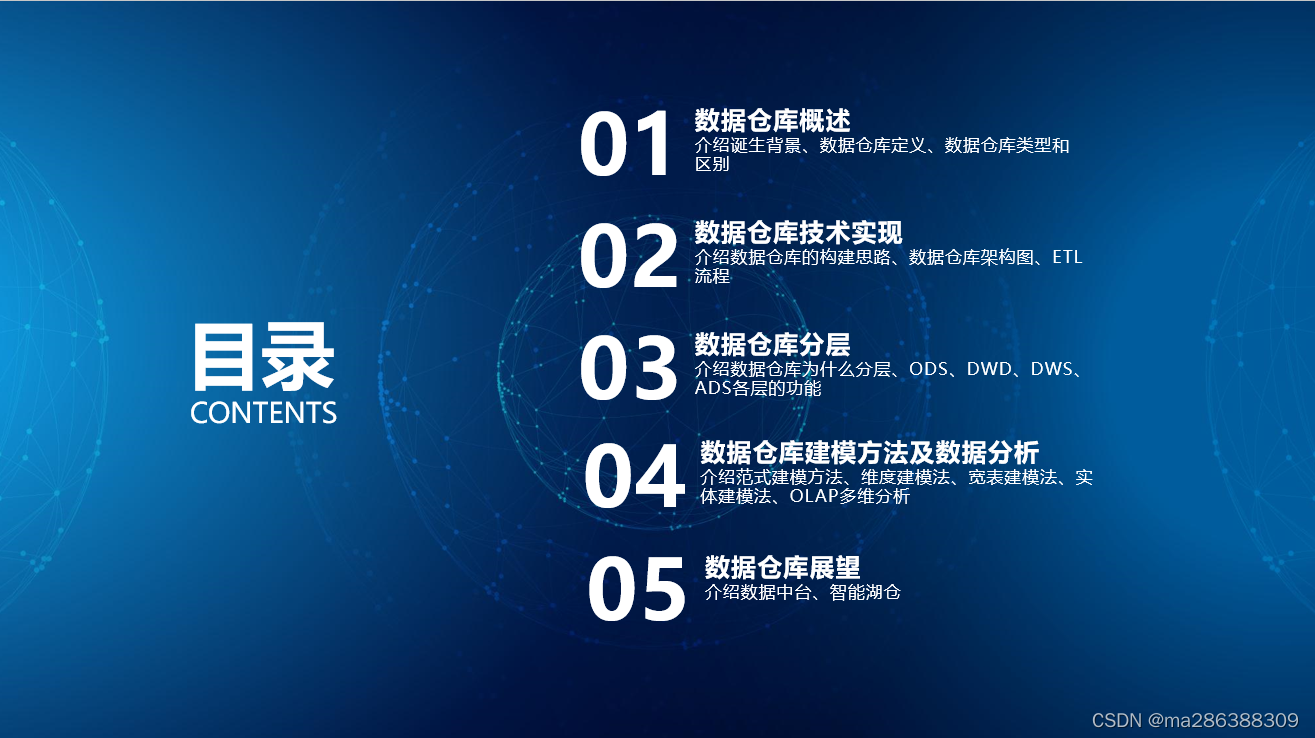 目录
CONTENTS

01
数据仓库概述
介绍诞生背景、数据仓库定义、数据仓库类型和区别

02
数据仓库技术实现
介绍数据仓库的构建思路、数据仓库架构图、ETL流程

03
数据仓库分层
介绍数据仓库为什么分层、ODS、DWD、DWS、ADS各层的功能

04
数据仓库建模方法及数据分析
介绍范式建模方法、维度建模法、宽表建模法、实体建模法、OLAP多维分析

05
数据仓库展望
介绍数据中台、智能湖仓

CSDN @ma286388309